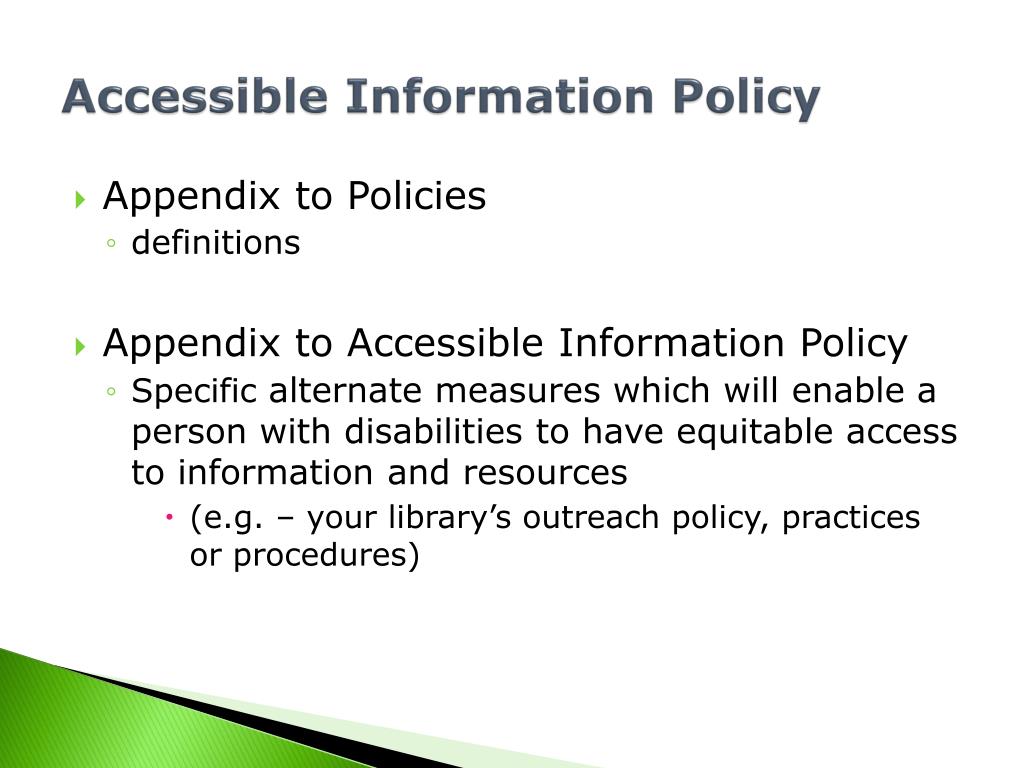 Accessible Information Policy

Appendix to Policies
definitions

Appendix to Accessible Information Policy
Specific alternate measures which will enable a person with disabilities to have equitable access to information and resources
(e.g. – your library’s outreach policy, practices or procedures)